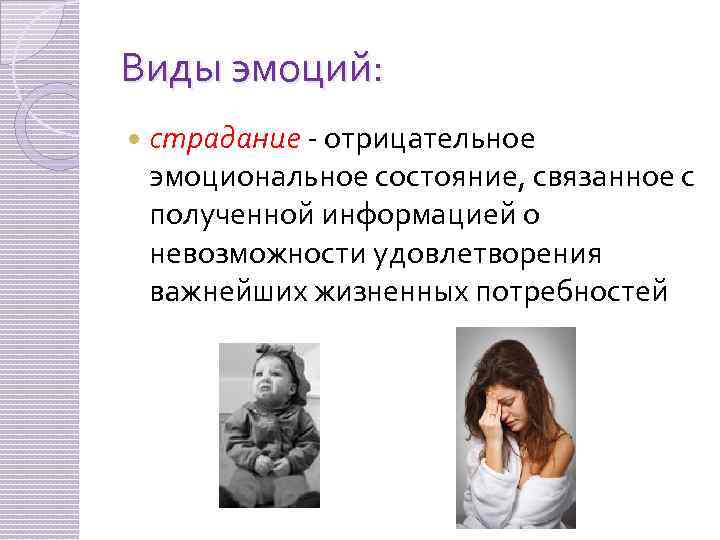 Виды эмоций:

страдание - отрицательное эмоциональное состояние, связанное с полученной информацией о невозможности удовлетворения важнейших жизненных потребностей